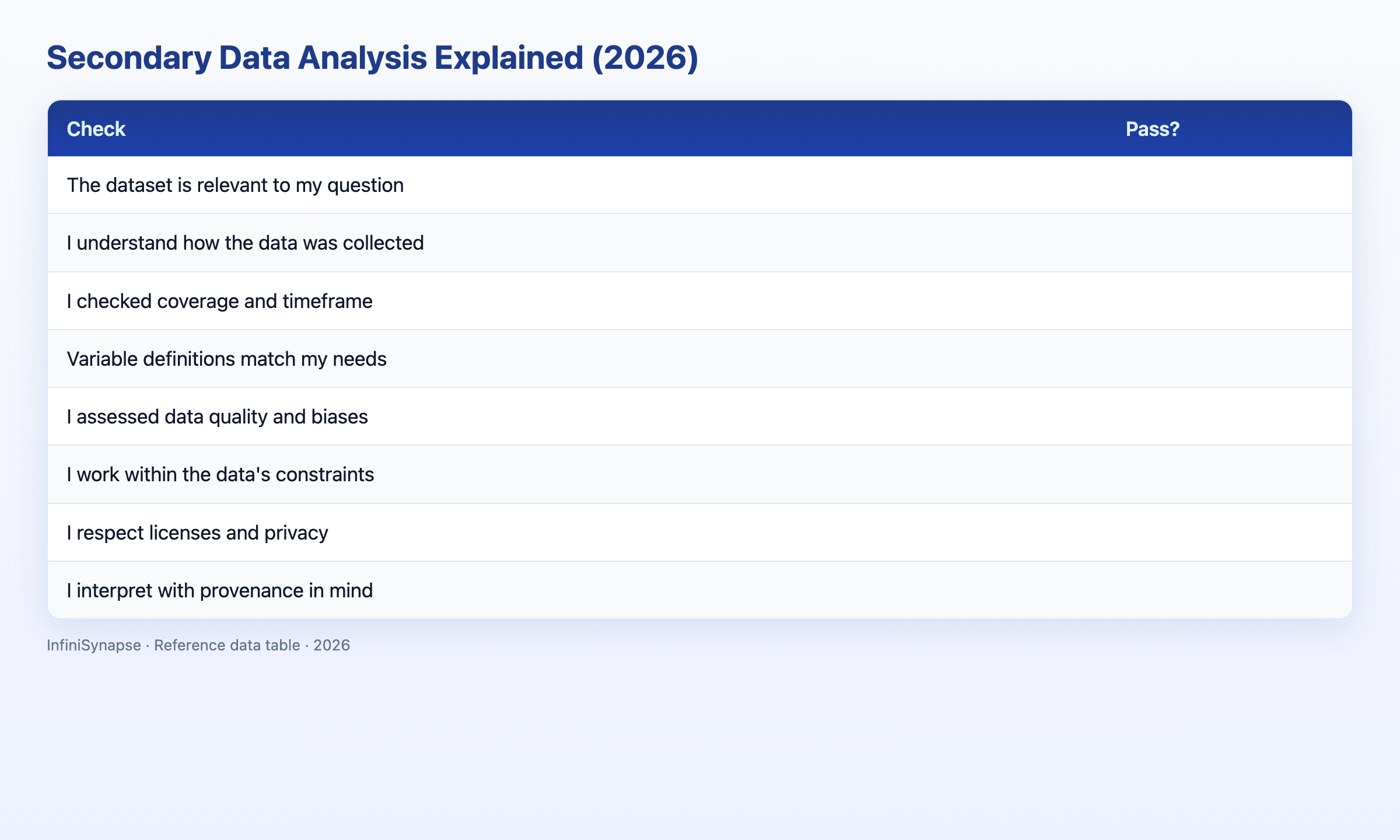 Secondary Data Analysis Explained (2026)

| Check | Pass? |
|---|---|
| The dataset is relevant to my question | |
| I understand how the data was collected | |
| I checked coverage and timeframe | |
| Variable definitions match my needs | |
| I assessed data quality and biases | |
| I work within the data's constraints | |
| I respect licenses and privacy | |
| I interpret with provenance in mind | |

InfiniSynapse · Reference data table · 2026